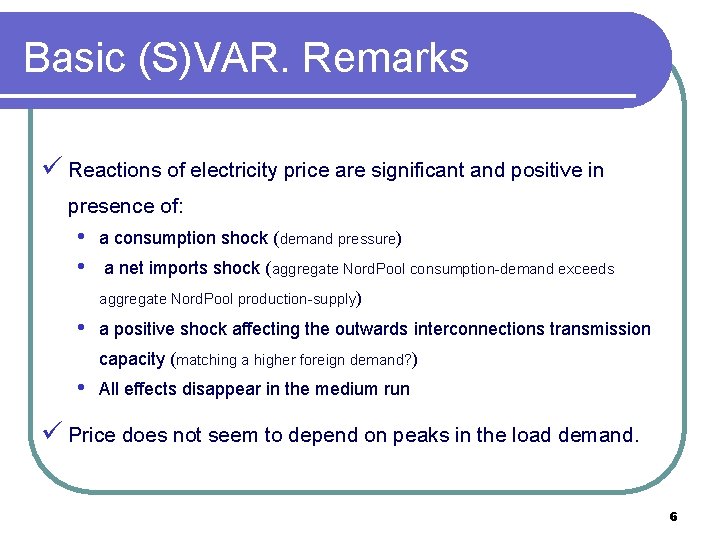 Basic (S)VAR. Remarks

✓ Reactions of electricity price are significant and positive in presence of:

• a consumption shock (demand pressure)
• a net imports shock (aggregate NordPool consumption-demand exceeds aggregate NordPool production-supply)
• a positive shock affecting the outwards interconnections transmission capacity (matching a higher foreign demand?)
• All effects disappear in the medium run

✓ Price does not seem to depend on peaks in the load demand.

6